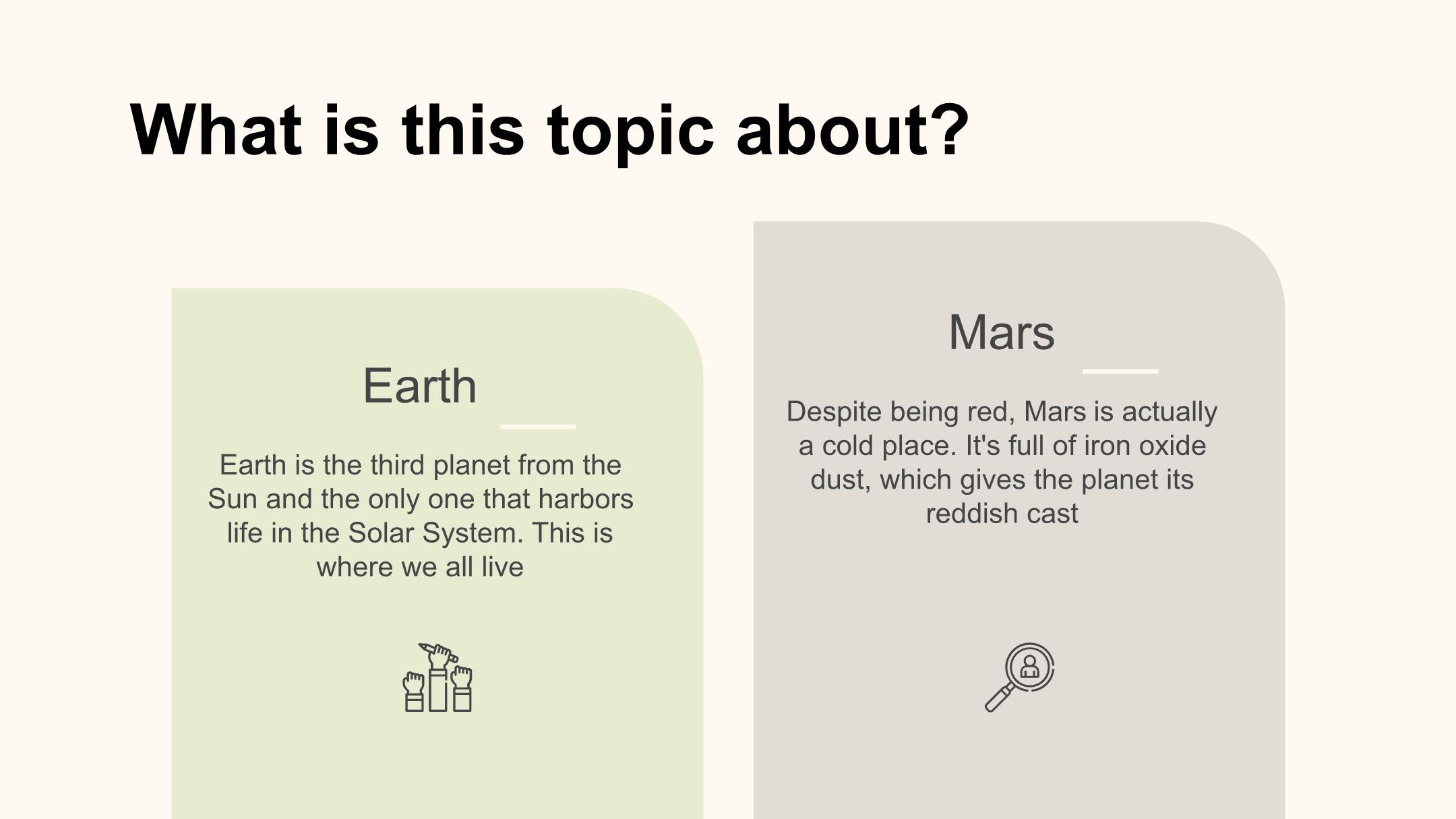 What is this topic about?

Earth

Earth is the third planet from the Sun and the only one that harbors life in the Solar System. This is where we all live

Mars

Despite being red, Mars is actually a cold place. It's full of iron oxide dust, which gives the planet its reddish cast